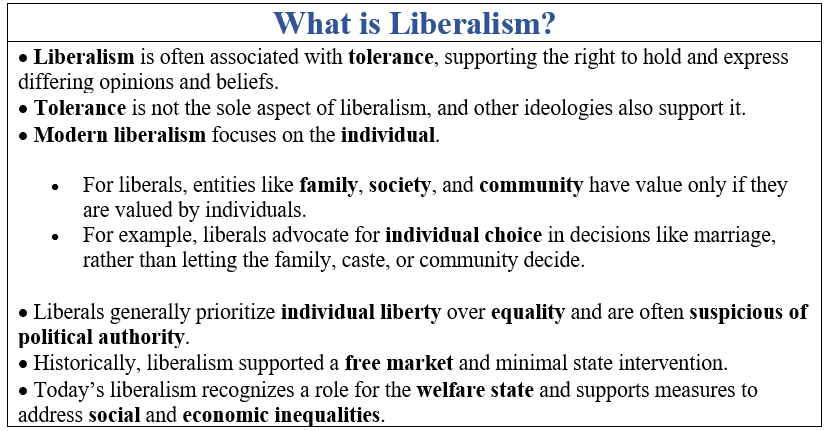 What is Liberalism?

• Liberalism is often associated with tolerance, supporting the right to hold and express differing opinions and beliefs.
• Tolerance is not the sole aspect of liberalism, and other ideologies also support it.
• Modern liberalism focuses on the individual.

• For liberals, entities like family, society, and community have value only if they are valued by individuals.
• For example, liberals advocate for individual choice in decisions like marriage, rather than letting the family, caste, or community decide.

• Liberals generally prioritize individual liberty over equality and are often suspicious of political authority.
• Historically, liberalism supported a free market and minimal state intervention.
• Today's liberalism recognizes a role for the welfare state and supports measures to address social and economic inequalities.